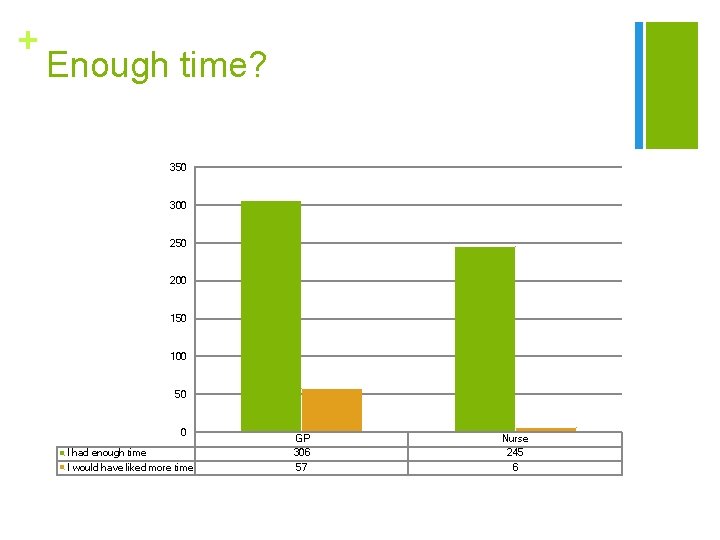 +
Enough time?

350
300
250
200
150
100
50
0

| | GP | Nurse |
|---|---|---|
| I had enough time | 306 | 245 |
| I would have liked more time | 57 | 6 |